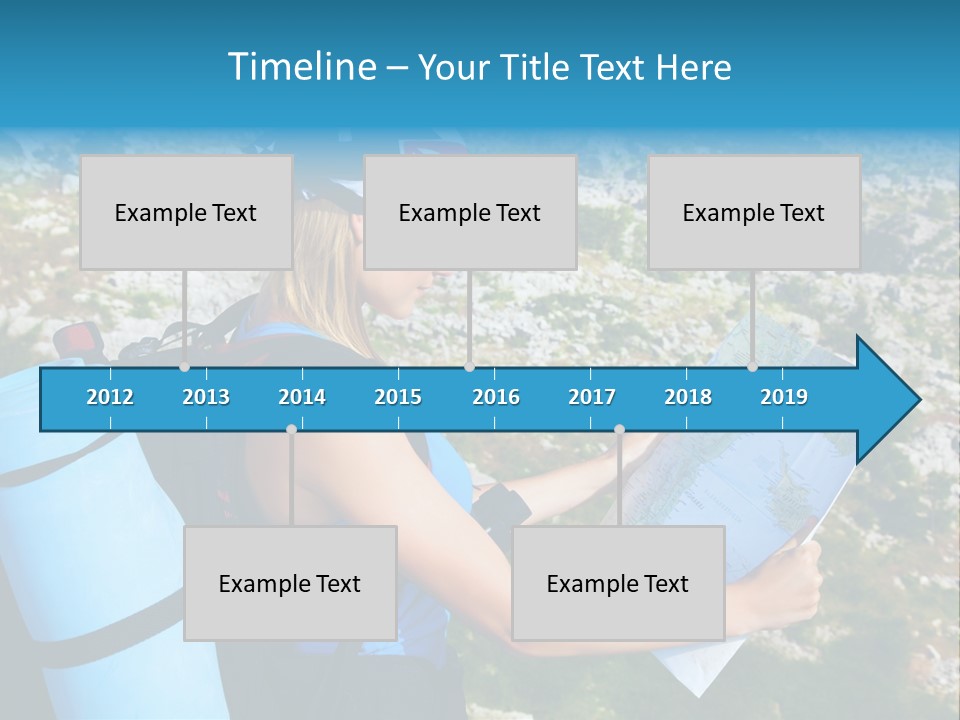 Timeline – Your Title Text Here

Example Text

Example Text

Example Text

2012 2013 2014 2015 2016 2017 2018 2019

Example Text

Example Text